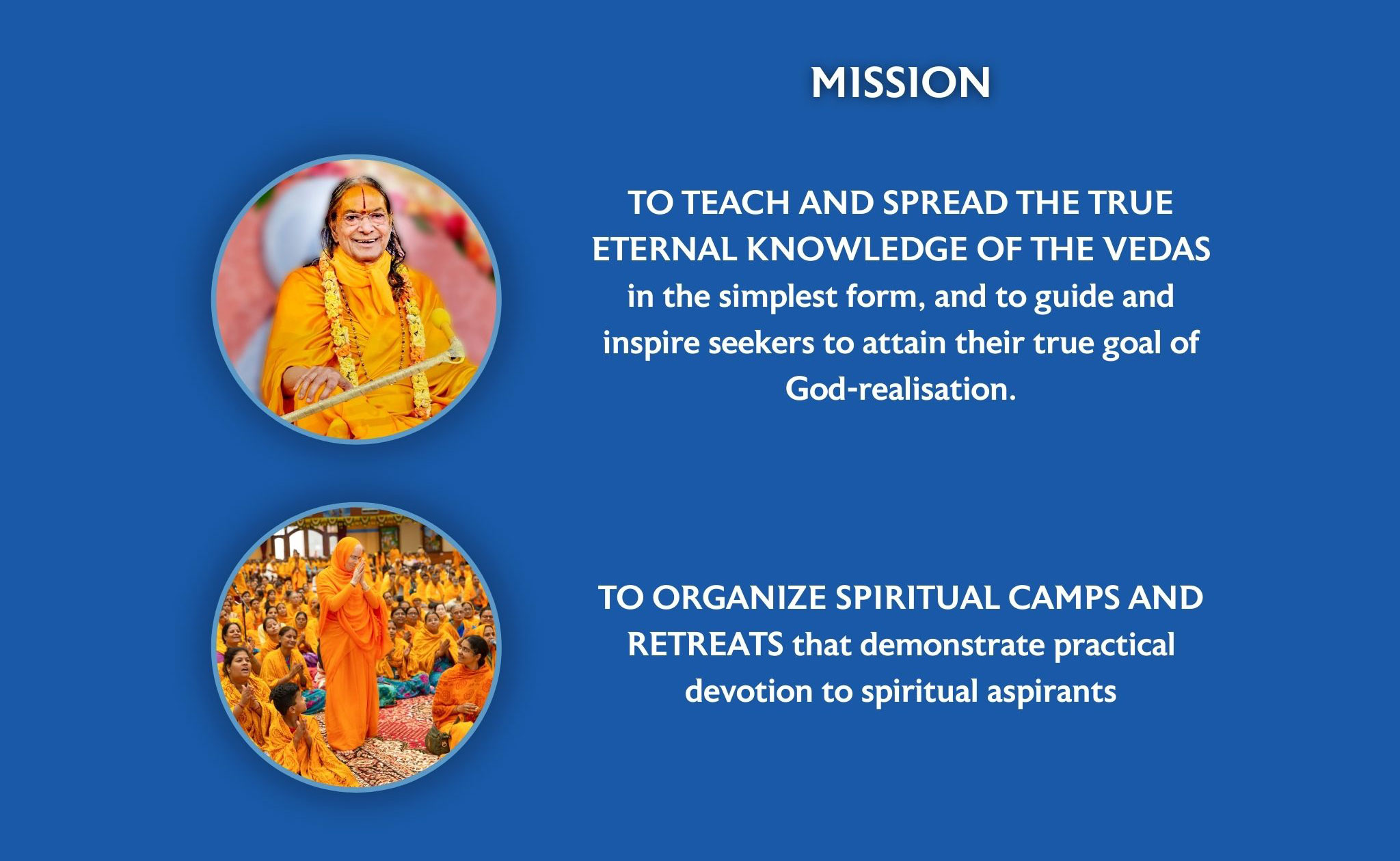 MISSION

TO TEACH AND SPREAD THE TRUE ETERNAL KNOWLEDGE OF THE VEDAS in the simplest form, and to guide and inspire seekers to attain their true goal of God-realisation.

TO ORGANIZE SPIRITUAL CAMPS AND RETREATS that demonstrate practical devotion to spiritual aspirants